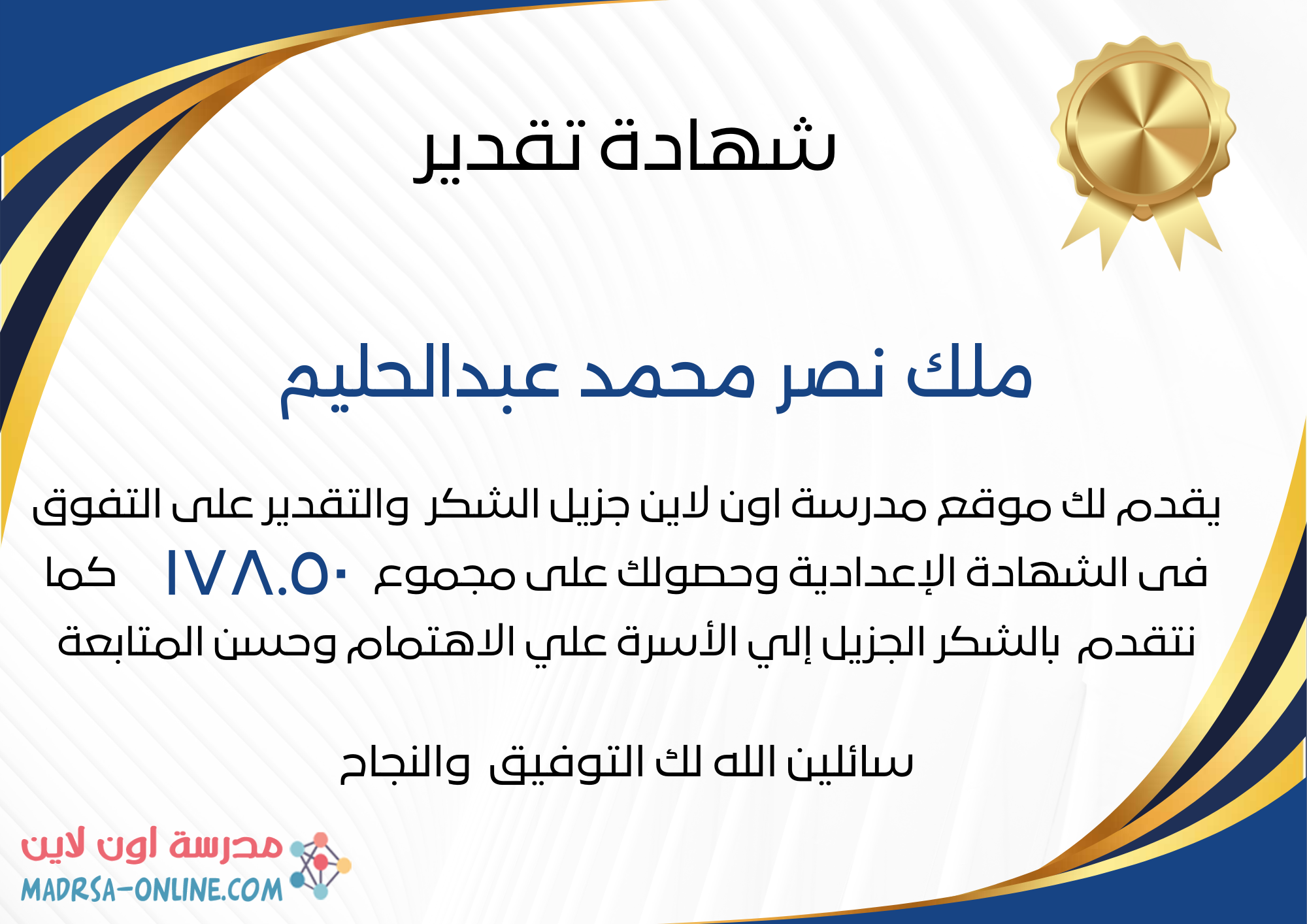 شهادة تقدير

ملك نصر محمد عبدالحليم

يقدم لك موقع مدرسة اون لاين جزيل الشكر والتقدير على التفوق فى الشهادة الإعدادية وحصولك على مجموع ١٧٨.٥٠ كما نتقدم بالشكر الجزيل إلي الأسرة علي الاهتمام وحسن المتابعة

سائلين الله لك التوفيق والنجاح

مدرسة اون لاين
MADRSA-ONLINE.COM